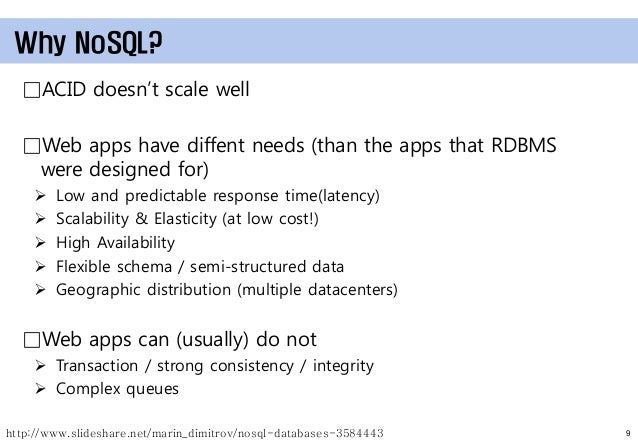 Why NoSQL?

□ACID doesn't scale well

□Web apps have diffent needs (than the apps that RDBMS were designed for)
➢ Low and predictable response time(latency)
➢ Scalability & Elasticity (at low cost!)
➢ High Availability
➢ Flexible schema / semi-structured data
➢ Geographic distribution (multiple datacenters)

□Web apps can (usually) do not
➢ Transaction / strong consistency / integrity
➢ Complex queues

http://www.slideshare.net/marin_dimitrov/nosql-databases-3584443

9